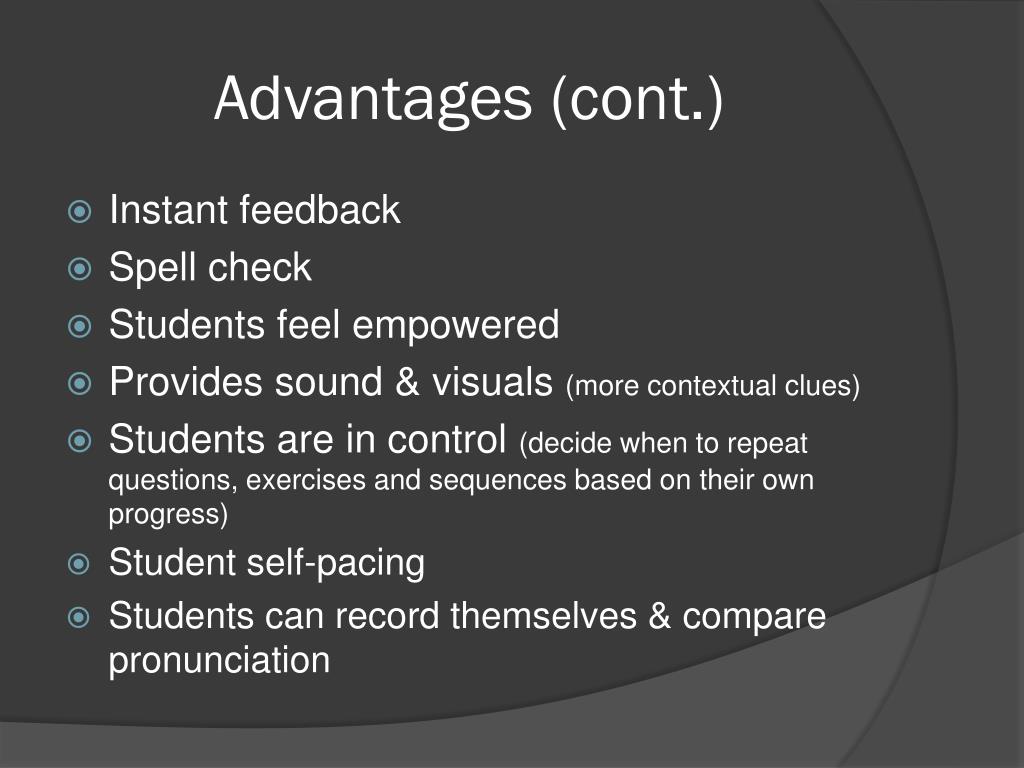 Advantages (cont.)

Instant feedback
Spell check
Students feel empowered
Provides sound & visuals (more contextual clues)
Students are in control (decide when to repeat questions, exercises and sequences based on their own progress)
Student self-pacing
Students can record themselves & compare pronunciation